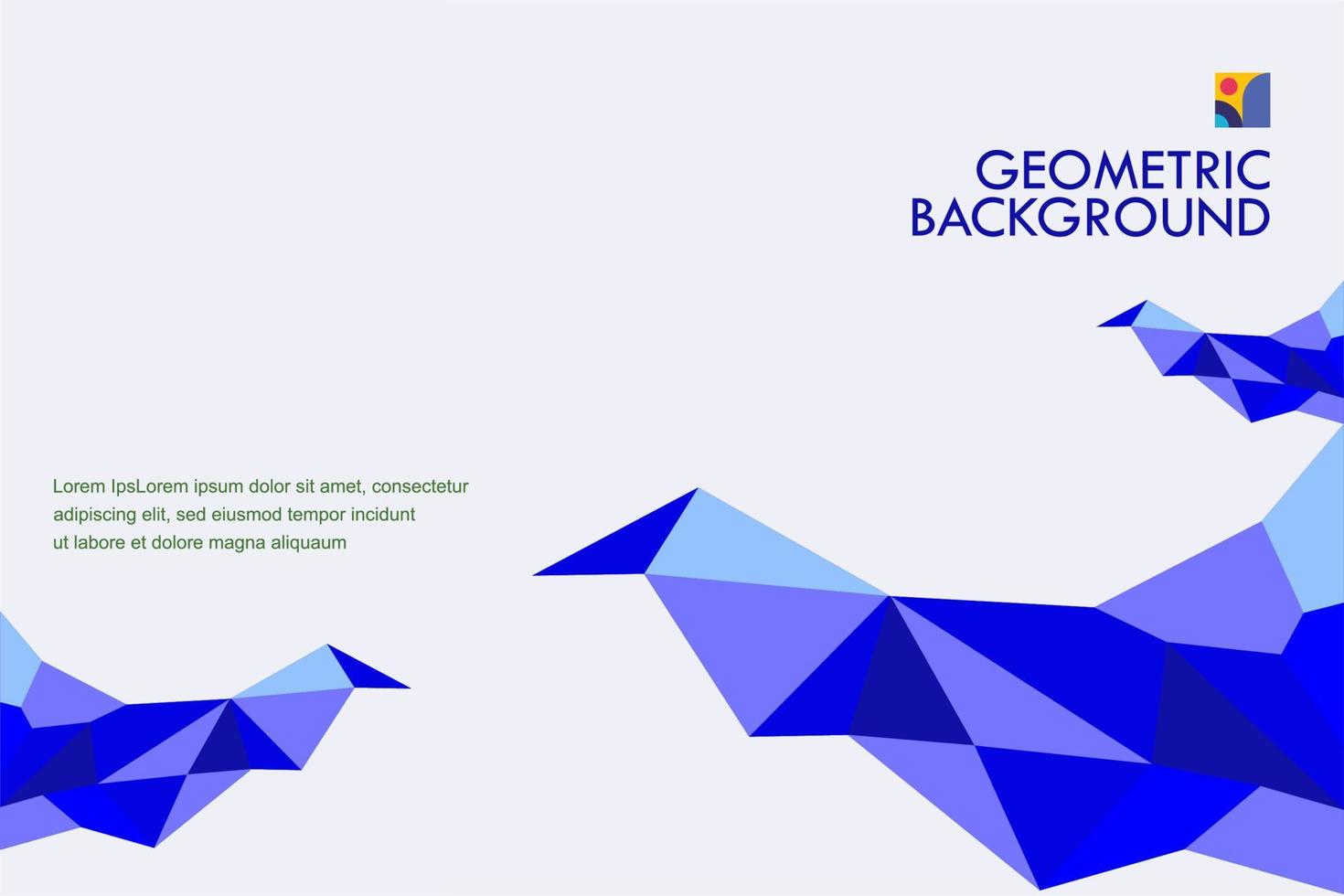 GEOMETRIC
BACKGROUND

Lorem IpsLorem ipsum dolor sit amet, consectetur adipiscing elit, sed eiusmod tempor incidunt ut labore et dolore magna aliquaum